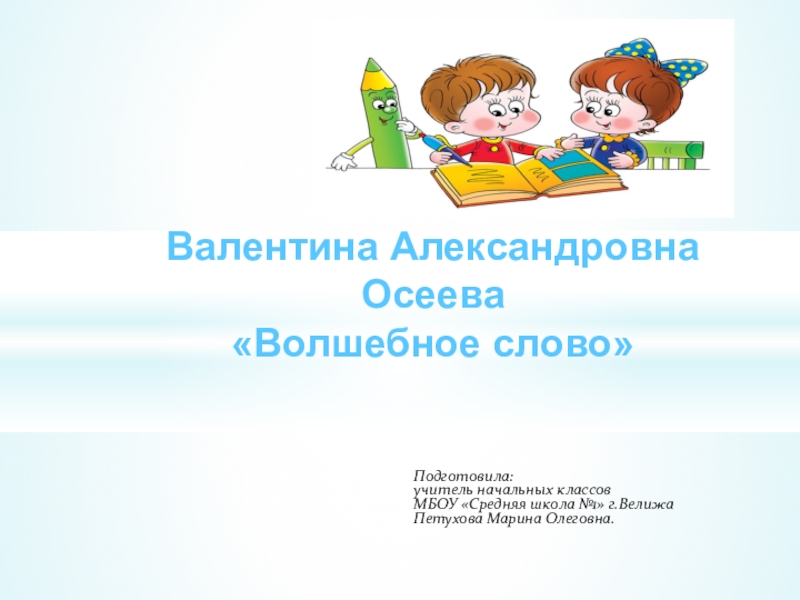 Валентина Александровна Осеева
«Волшебное слово»

Подготовила:
учитель начальных классов
МБОУ «Средняя школа №1» г.Велижа
Петухова Марина Олеговна.